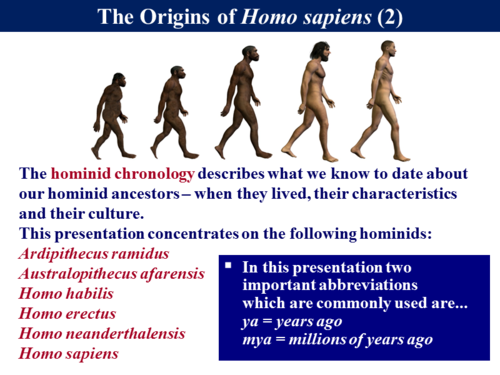 The Origins of Homo sapiens (2)

The hominid chronology describes what we know to date about our hominid ancestors – when they lived, their characteristics and their culture.
This presentation concentrates on the following hominids:
Ardipithecus ramidus
Australopithecus afarensis
Homo habilis
Homo erectus
Homo neanderthalensis
Homo sapiens

▪ In this presentation two important abbreviations which are commonly used are...
ya = years ago
mya = millions of years ago